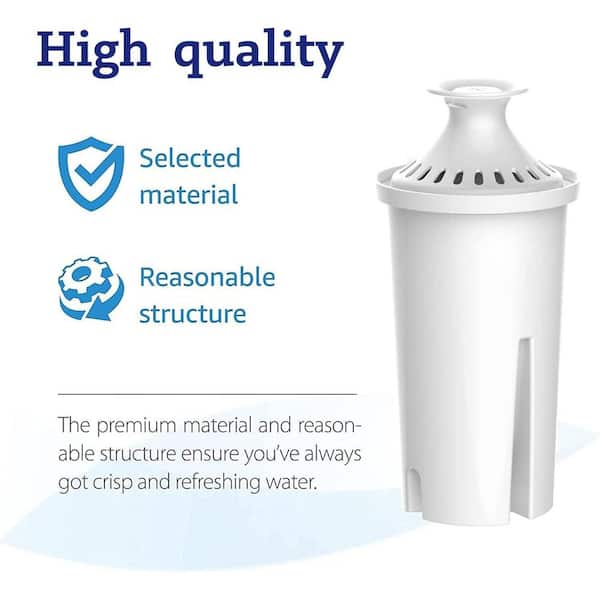 High quality

Selected material

Reasonable structure

The premium material and reasonable structure ensure you've always got crisp and refreshing water.